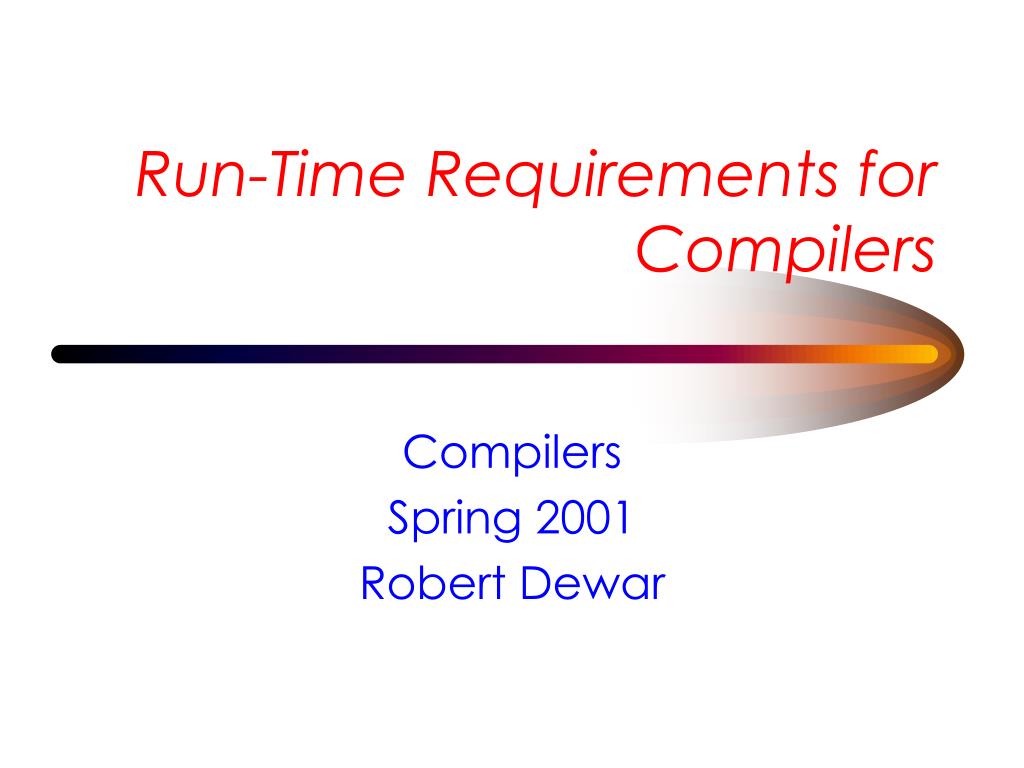 Run-Time Requirements for Compilers

Compilers
Spring 2001
Robert Dewar